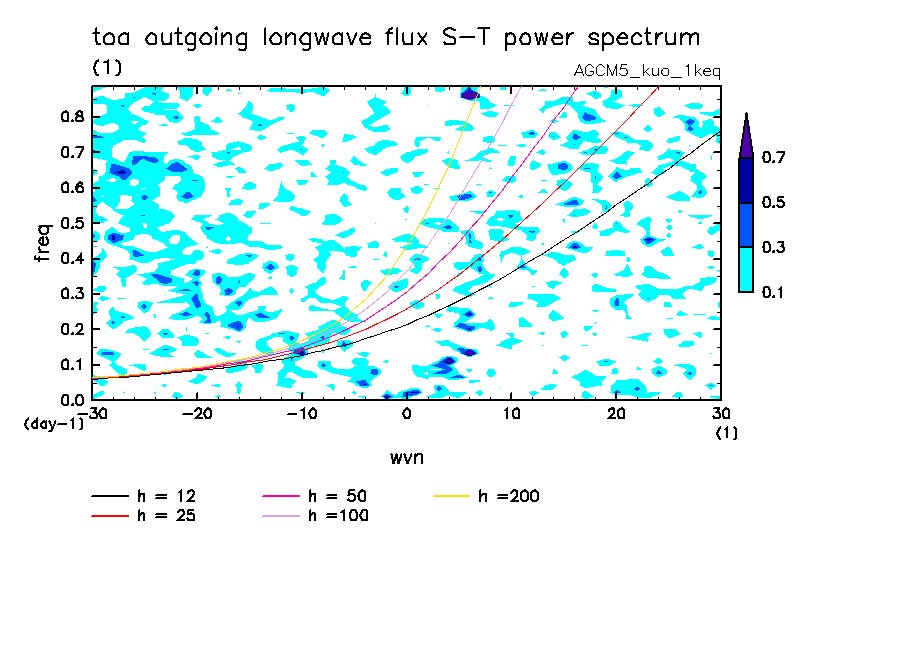 toa outgoing longwave flux S-T power spectrum
(1)
AGCM5_kuo_1keq

freq
0.8
0.7
0.6
0.5
0.4
0.3
0.2
0.1
0.0
(day-1)

-30 -20 -10 0 10 20 30
(1)
wvn

0.7
0.5
0.3
0.1

h = 12
h = 25
h = 50
h =100
h =200